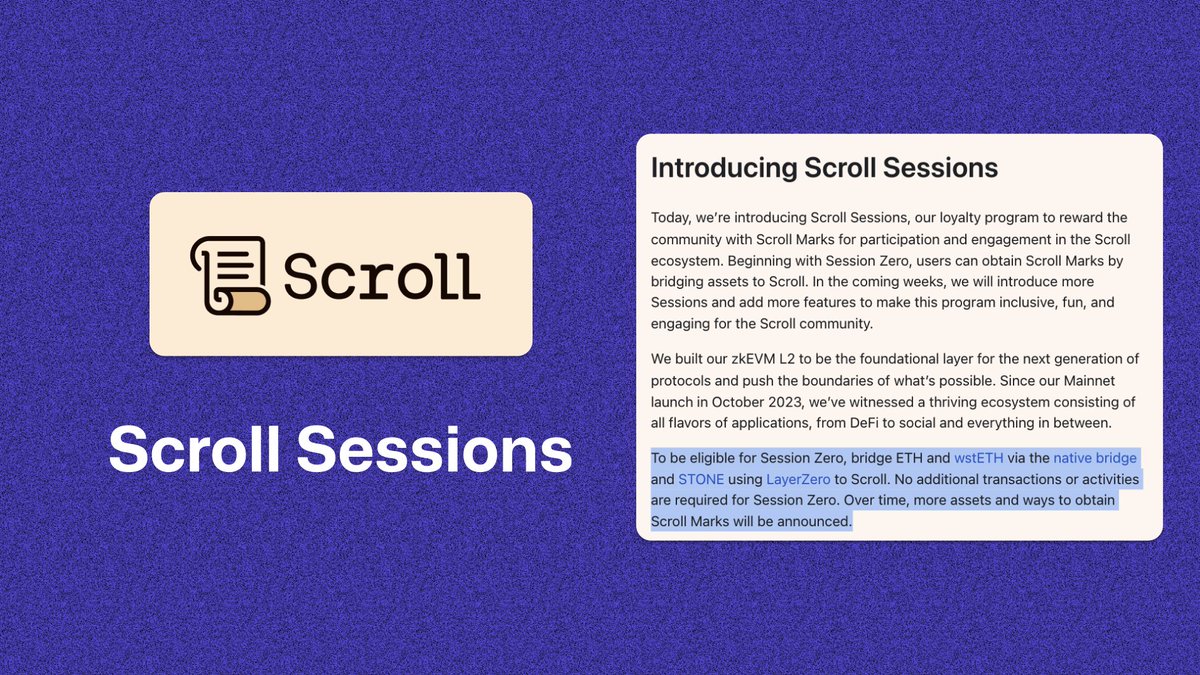 Scroll

Scroll Sessions

Introducing Scroll Sessions

Today, we're introducing Scroll Sessions, our loyalty program to reward the community with Scroll Marks for participation and engagement in the Scroll ecosystem. Beginning with Session Zero, users can obtain Scroll Marks by bridging assets to Scroll. In the coming weeks, we will introduce more Sessions and add more features to make this program inclusive, fun, and engaging for the Scroll community.

We built our zkEVM L2 to be the foundational layer for the next generation of protocols and push the boundaries of what's possible. Since our Mainnet launch in October 2023, we've witnessed a thriving ecosystem consisting of all flavors of applications, from DeFi to social and everything in between.

To be eligible for Session Zero, bridge ETH and wstETH via the native bridge and STONE using LayerZero to Scroll. No additional transactions or activities are required for Session Zero. Over time, more assets and ways to obtain Scroll Marks will be announced.